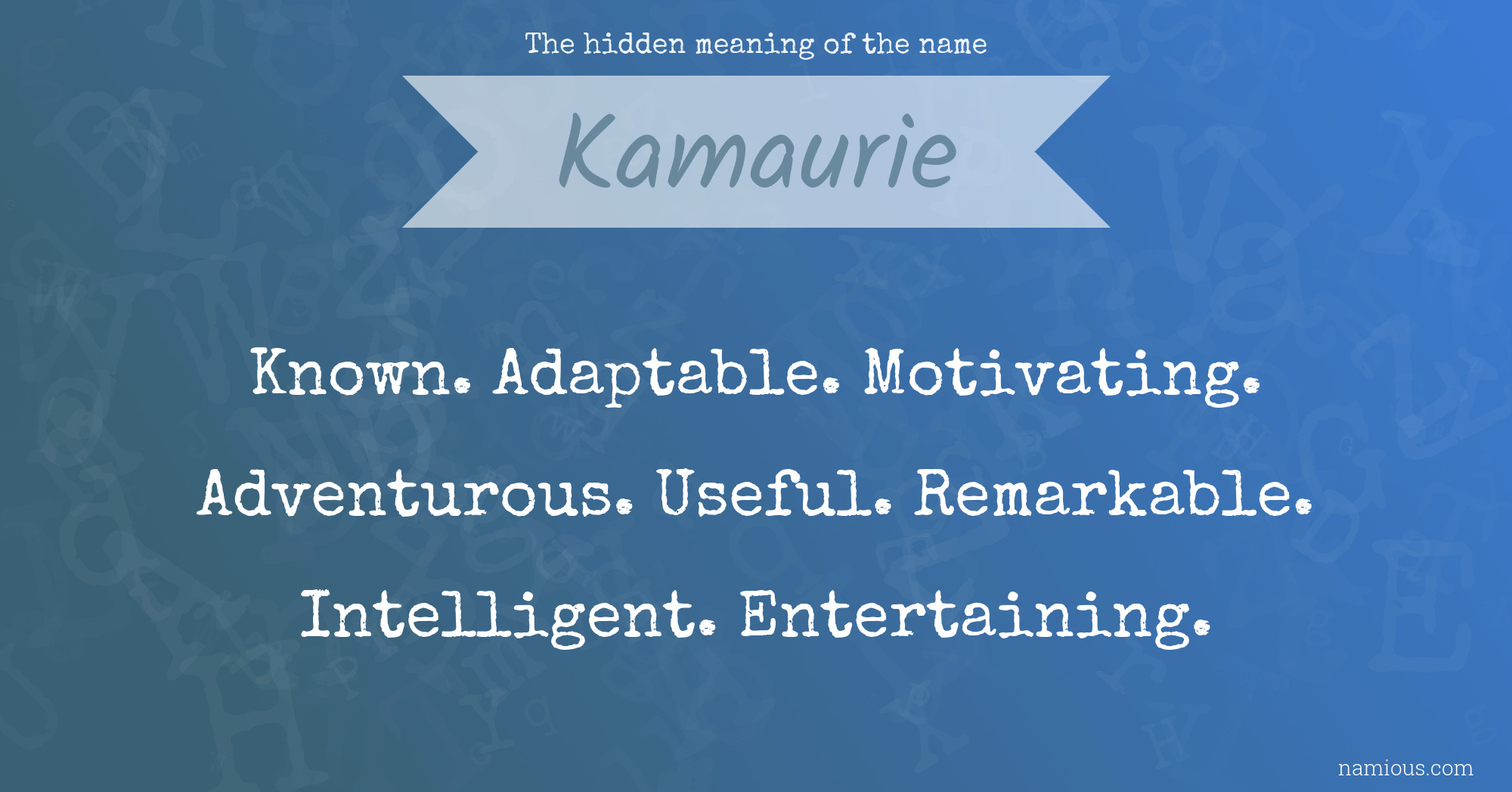 The hidden meaning of the name

Kamaurie

Known. Adaptable. Motivating. Adventurous. Useful. Remarkable. Intelligent. Entertaining.

namious.com